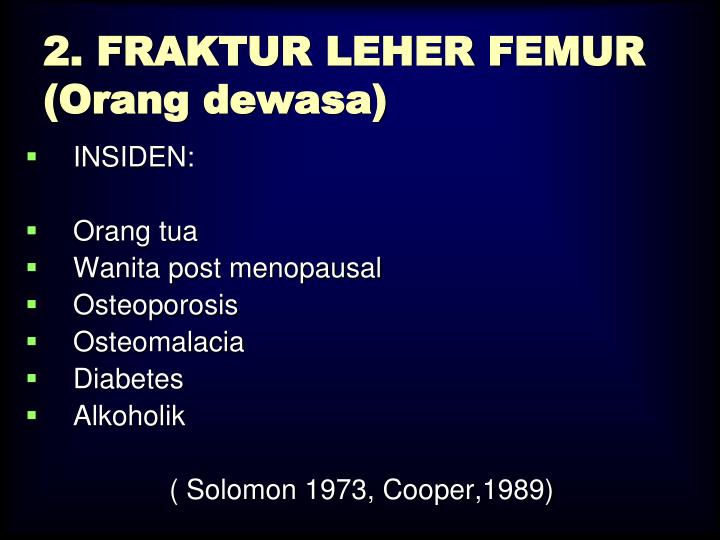 2. FRAKTUR LEHER FEMUR (Orang dewasa)

- INSIDEN:

- Orang tua
- Wanita post menopausal
- Osteoporosis
- Osteomalacia
- Diabetes
- Alkoholik

( Solomon 1973, Cooper,1989)